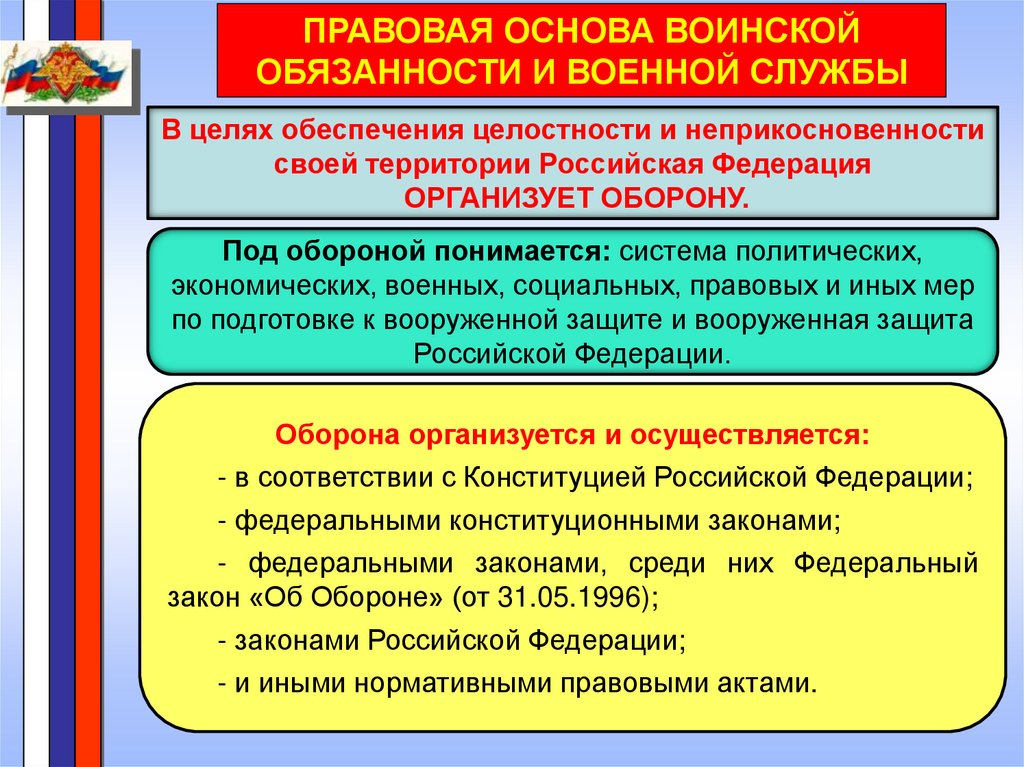 ПРАВОВАЯ ОСНОВА ВОИНСКОЙ ОБЯЗАННОСТИ И ВОЕННОЙ СЛУЖБЫ

В целях обеспечения целостности и неприкосновенности своей территории Российская Федерация ОРГАНИЗУЕТ ОБОРОНУ.

Под обороной понимается: система политических, экономических, военных, социальных, правовых и иных мер по подготовке к вооруженной защите и вооруженная защита Российской Федерации.

Оборона организуется и осуществляется:

- в соответствии с Конституцией Российской Федерации;

- федеральными конституционными законами;

- федеральными законами, среди них Федеральный закон «Об Обороне» (от 31.05.1996);

- законами Российской Федерации;

- и иными нормативными правовыми актами.